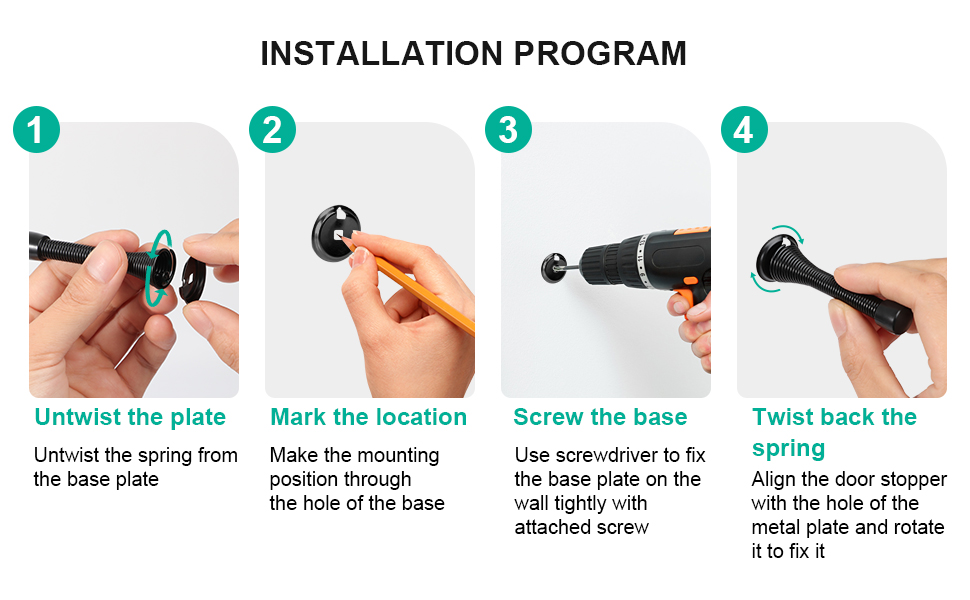 INSTALLATION PROGRAM

1

Untwist the plate

Untwist the spring from the base plate

2

Mark the location

Make the mounting position through the hole of the base

3

Screw the base

Use screwdriver to fix the base plate on the wall tightly with attached screw

4

Twist back the spring

Align the door stopper with the hole of the metal plate and rotate it to fix it